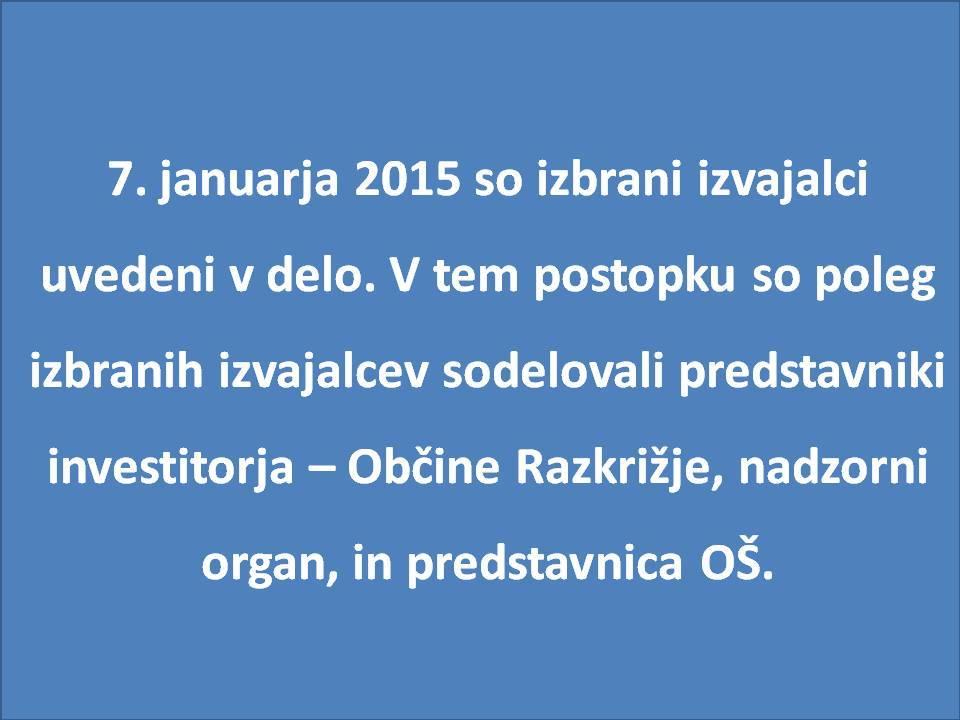 7. januarja 2015 so izbrani izvajalci uvedeni v delo. V tem postopku so poleg izbranih izvajalcev sodelovali predstavniki investitorja – Občine Razkrižje, nadzorni organ, in predstavnica OŠ.